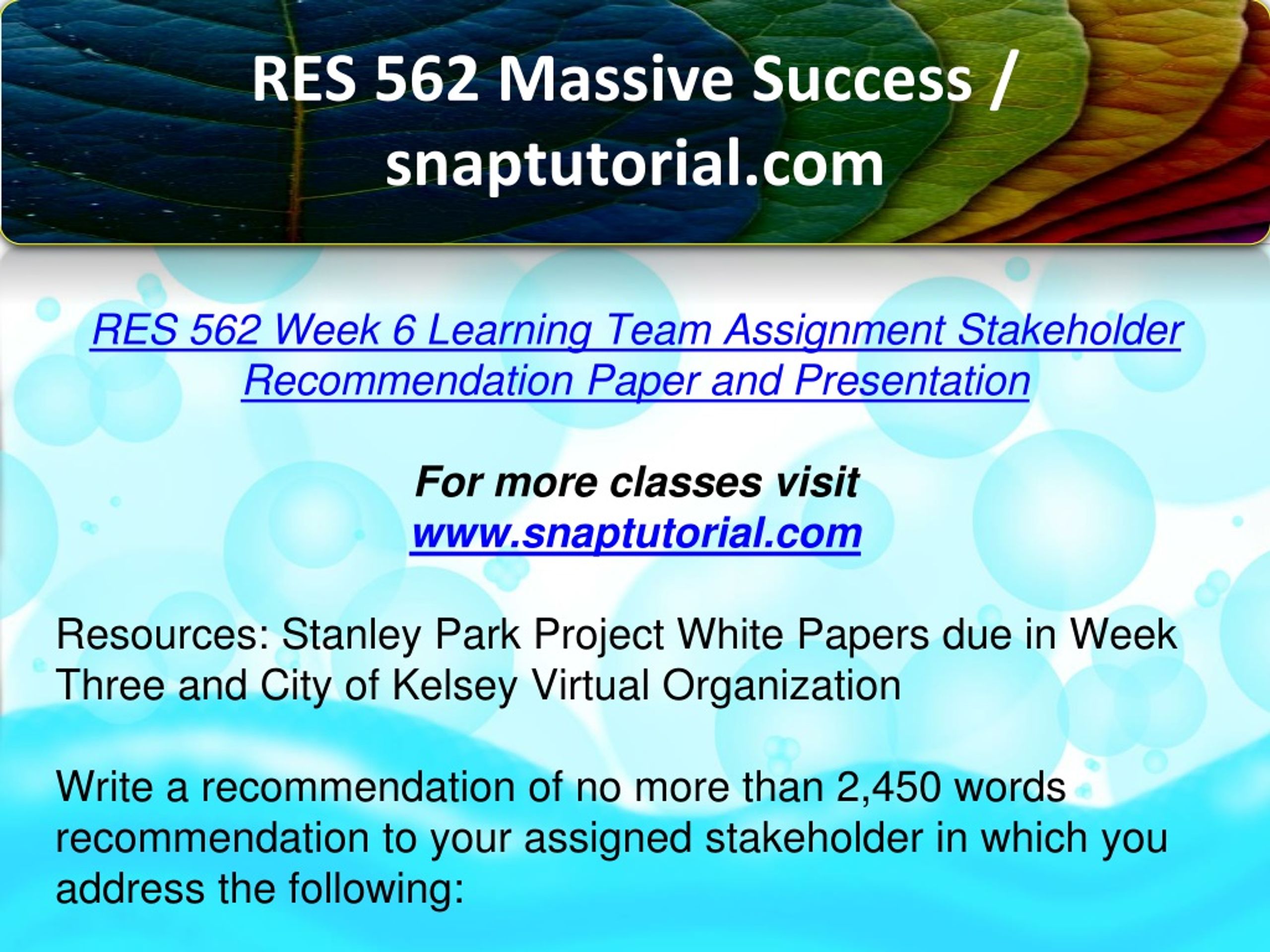 RES 562 Massive Success / snaptutorial.com

RES 562 Week 6 Learning Team Assignment Stakeholder Recommendation Paper and Presentation

For more classes visit
www.snaptutorial.com

Resources: Stanley Park Project White Papers due in Week Three and City of Kelsey Virtual Organization

Write a recommendation of no more than 2,450 words recommendation to your assigned stakeholder in which you address the following: